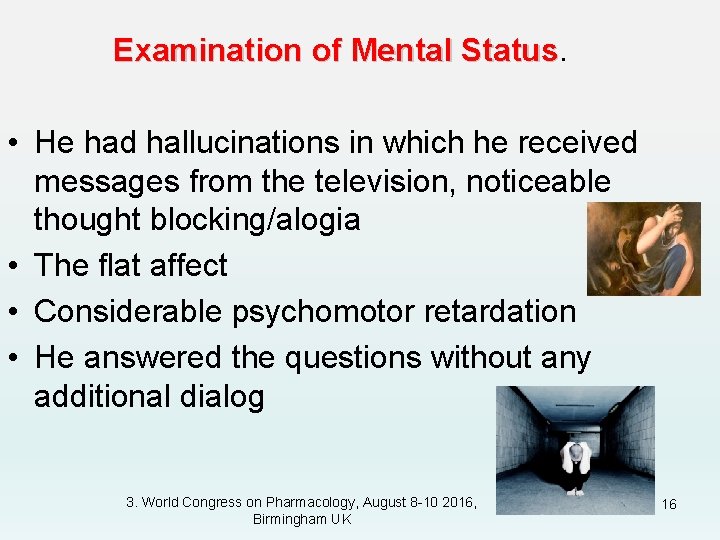 Examination of Mental Status.

• He had hallucinations in which he received messages from the television, noticeable thought blocking/alogia
• The flat affect
• Considerable psychomotor retardation
• He answered the questions without any additional dialog

3. World Congress on Pharmacology, August 8-10 2016, Birmingham UK

16